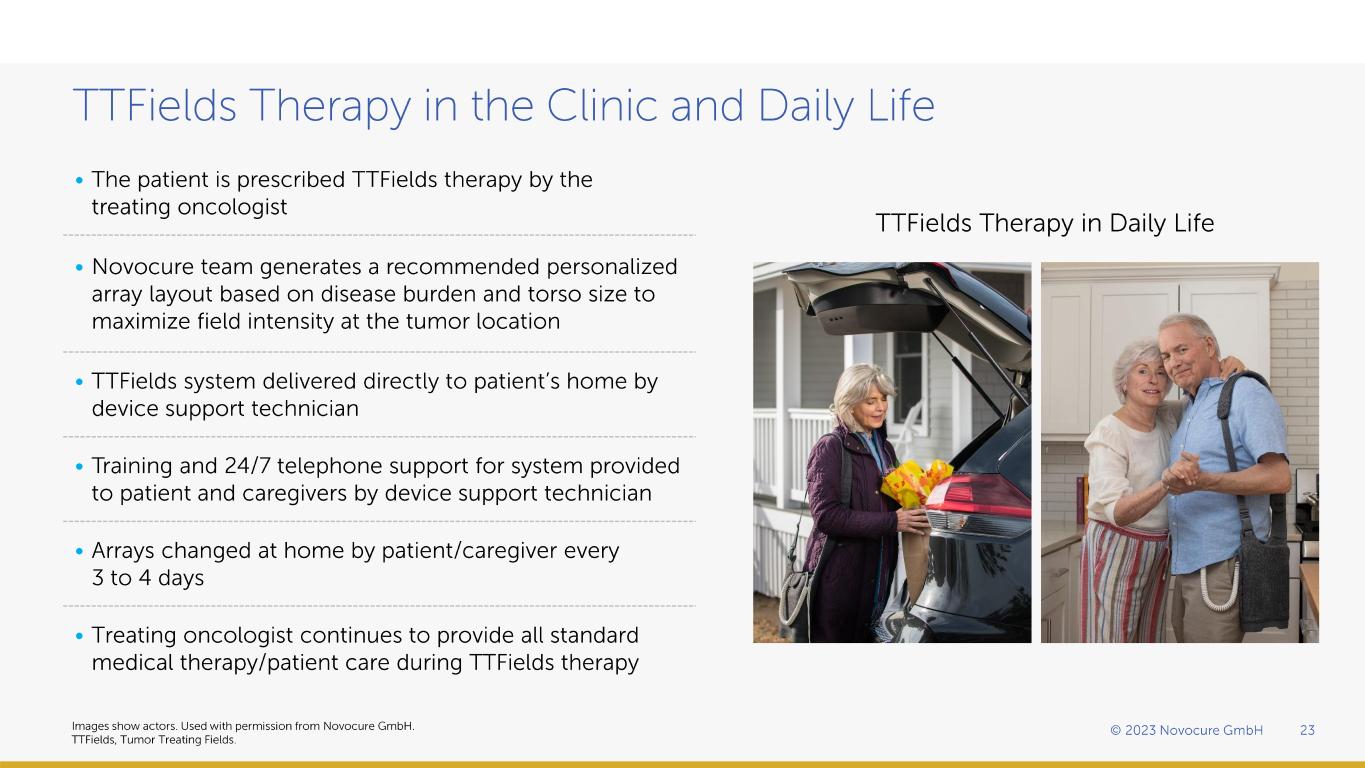 TTFields Therapy in the Clinic and Daily Life

• The patient is prescribed TTFields therapy by the treating oncologist

• Novocure team generates a recommended personalized array layout based on disease burden and torso size to maximize field intensity at the tumor location

• TTFields system delivered directly to patient's home by device support technician

• Training and 24/7 telephone support for system provided to patient and caregivers by device support technician

• Arrays changed at home by patient/caregiver every 3 to 4 days

• Treating oncologist continues to provide all standard medical therapy/patient care during TTFields therapy

TTFields Therapy in Daily Life

Images show actors. Used with permission from Novocure GmbH.
TTFields, Tumor Treating Fields.

© 2023 Novocure GmbH 23